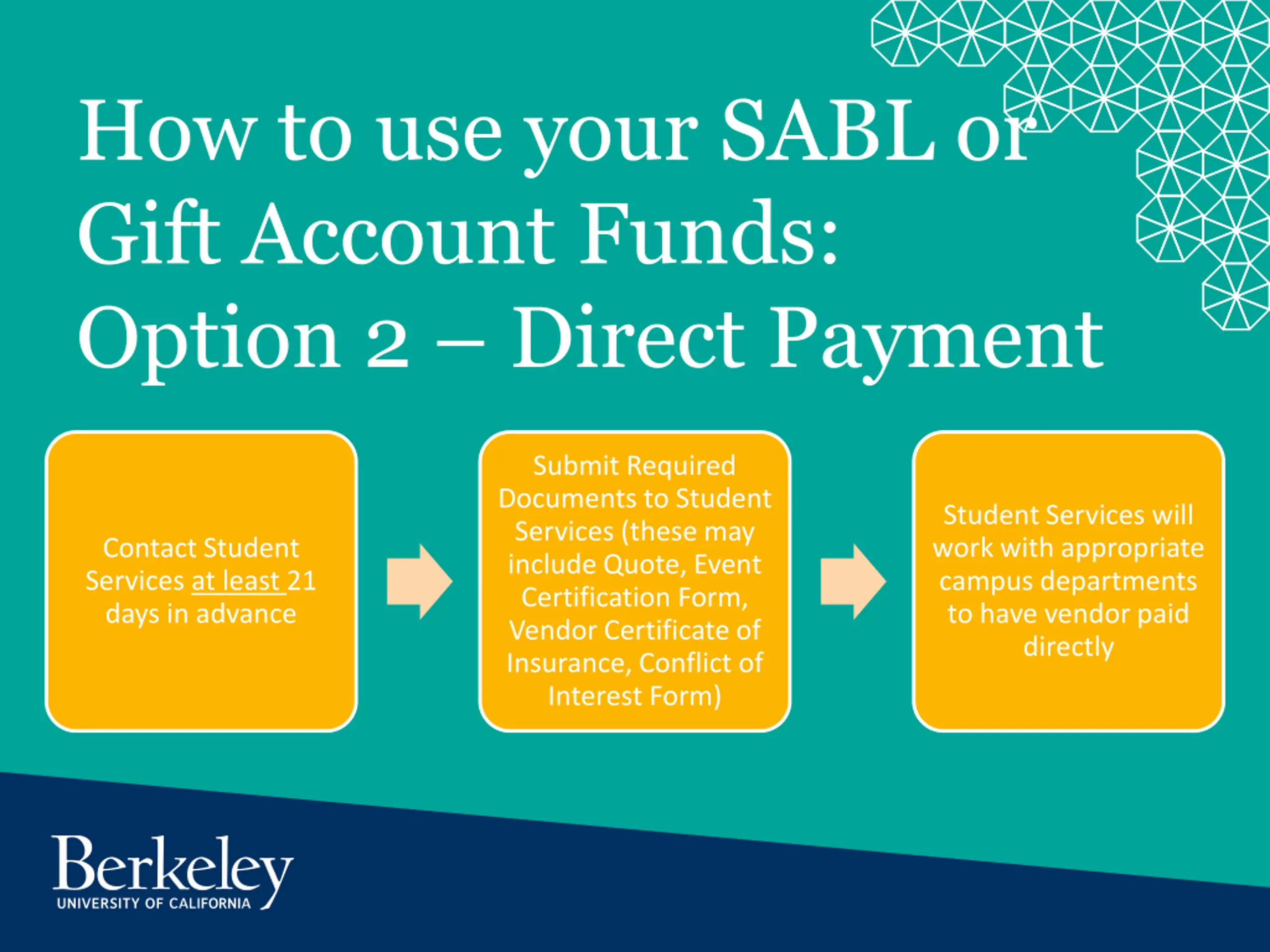 How to use your SABL or Gift Account Funds: Option 2 – Direct Payment

Contact Student Services at least 21 days in advance

Submit Required Documents to Student Services (these may include Quote, Event Certification Form, Vendor Certificate of Insurance, Conflict of Interest Form)

Student Services will work with appropriate campus departments to have vendor paid directly

Berkeley
UNIVERSITY OF CALIFORNIA